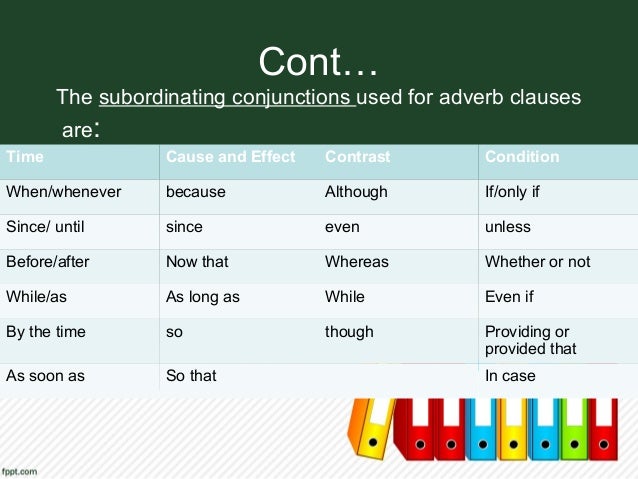 Cont…

The subordinating conjunctions used for adverb clauses are:

| Time | Cause and Effect | Contrast | Condition |
|---|---|---|---|
| When/whenever | because | Although | If/only if |
| Since/ until | since | even | unless |
| Before/after | Now that | Whereas | Whether or not |
| While/as | As long as | While | Even if |
| By the time | so | though | Providing or provided that |
| As soon as | So that | | In case |

fppt.com